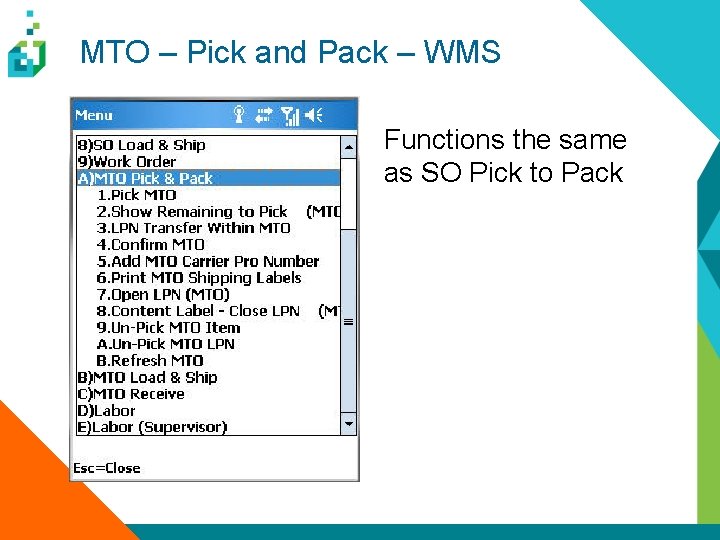 MTO – Pick and Pack – WMS

Menu

8)SO Load & Ship
9)Work Order
A)MTO Pick & Pack
1.Pick MTO
2.Show Remaining to Pick (MTO
3.LPN Transfer Within MTO
4.Confirm MTO
5.Add MTO Carrier Pro Number
6.Print MTO Shipping Labels
7.Open LPN (MTO)
8.Content Label - Close LPN (MT
9.Un-Pick MTO Item
A.Un-Pick MTO LPN
B.Refresh MTO
B)MTO Load & Ship
C)MTO Receive
D)Labor
E)Labor (Supervisor)

Esc=Close

Functions the same as SO Pick to Pack